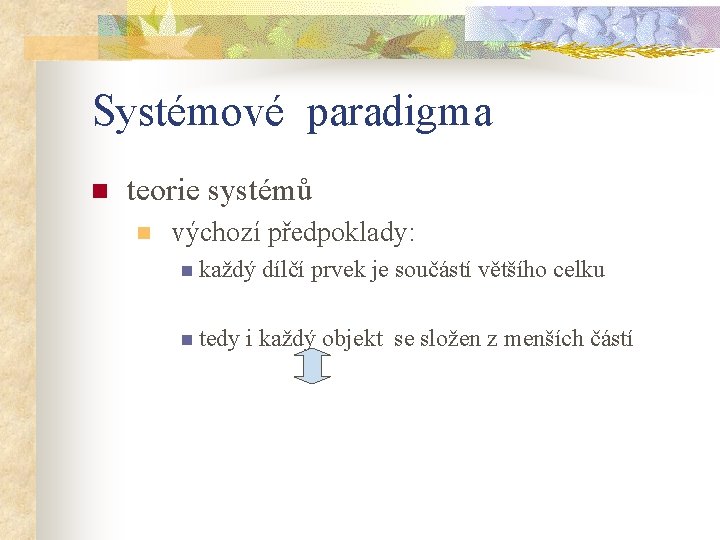 Systémové paradigma

teorie systémů

výchozí předpoklady:

každý dílčí prvek je součástí většího celku

tedy i každý objekt se složen z menších částí